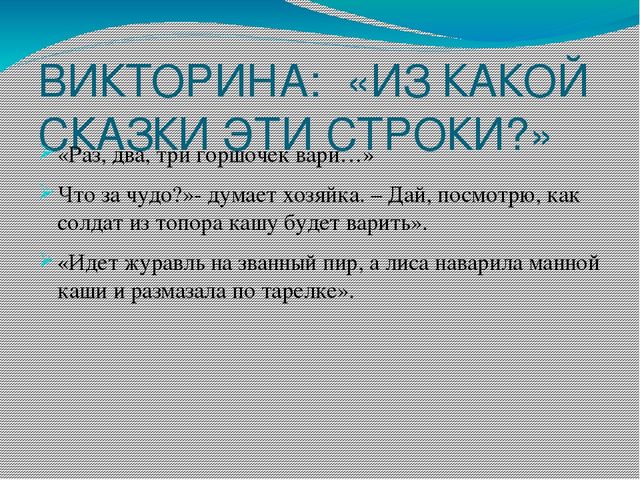 ВИКТОРИНА: «ИЗ КАКОЙ СКАЗКИ ЭТИ СТРОКИ?»

«Раз, два, три горшочек вари…»

Что за чудо?»- думает хозяйка. – Дай, посмотрю, как солдат из топора кашу будет варить».

«Идет журавль на званный пир, а лиса наварила манной каши и размазала по тарелке».